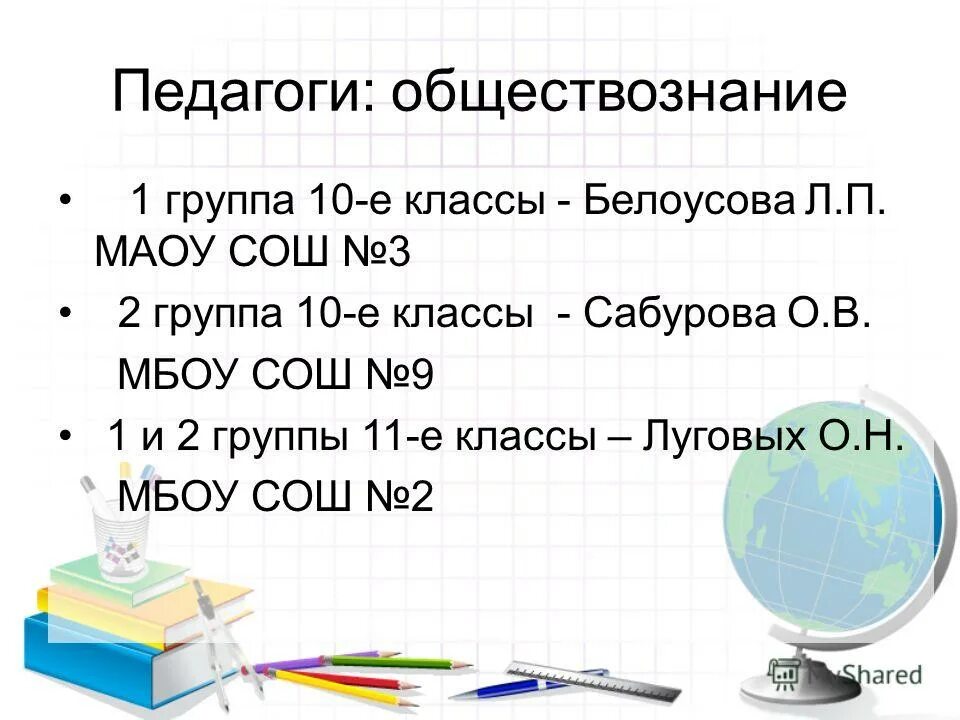 Педагоги: обществознание

• 1 группа 10-е классы - Белоусова Л.П. МАОУ СОШ №3

• 2 группа 10-е классы - Сабурова О.В. МБОУ СОШ №9

• 1 и 2 группы 11-е классы – Луговых О.Н. МБОУ СОШ №2

MyShared